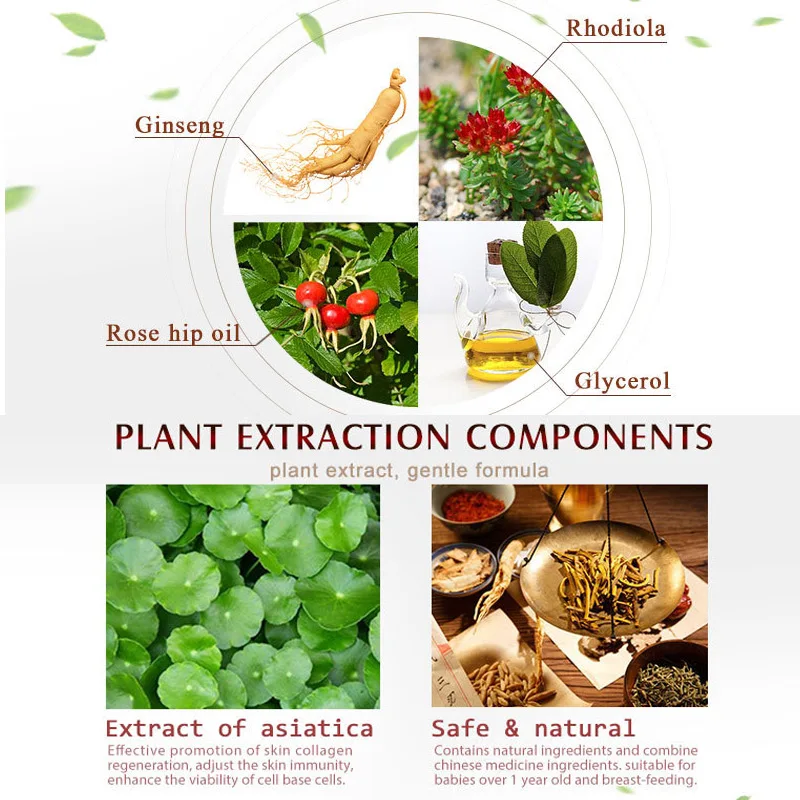 Rhodiola

Ginseng

Rose hip oil

Glycerol

PLANT EXTRACTION COMPONENTS

plant extract, gentle formula

Extract of asiatica

Effective promotion of skin collagen regeneration, adjust the skin immunity, enhance the viability of cell base cells.

Safe & natural

Contains natural ingredients and combine chinese medicine ingredients. suitable for babies over 1 year old and breast-feeding.